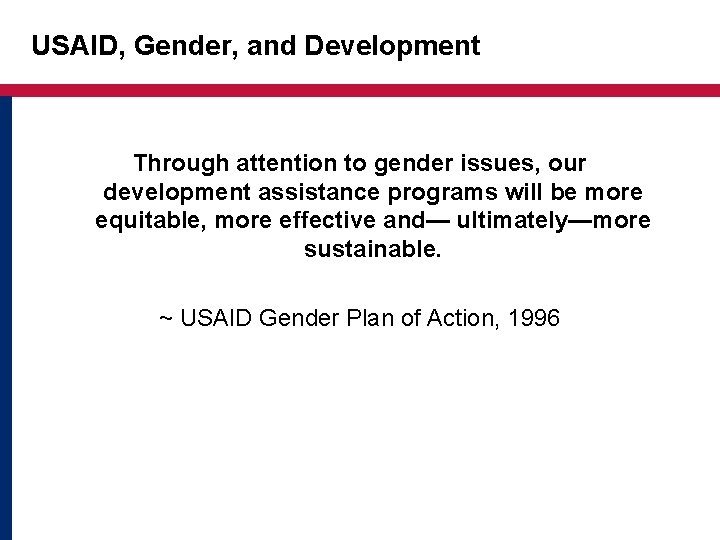 USAID, Gender, and Development

Through attention to gender issues, our development assistance programs will be more equitable, more effective and— ultimately—more sustainable.

~ USAID Gender Plan of Action, 1996